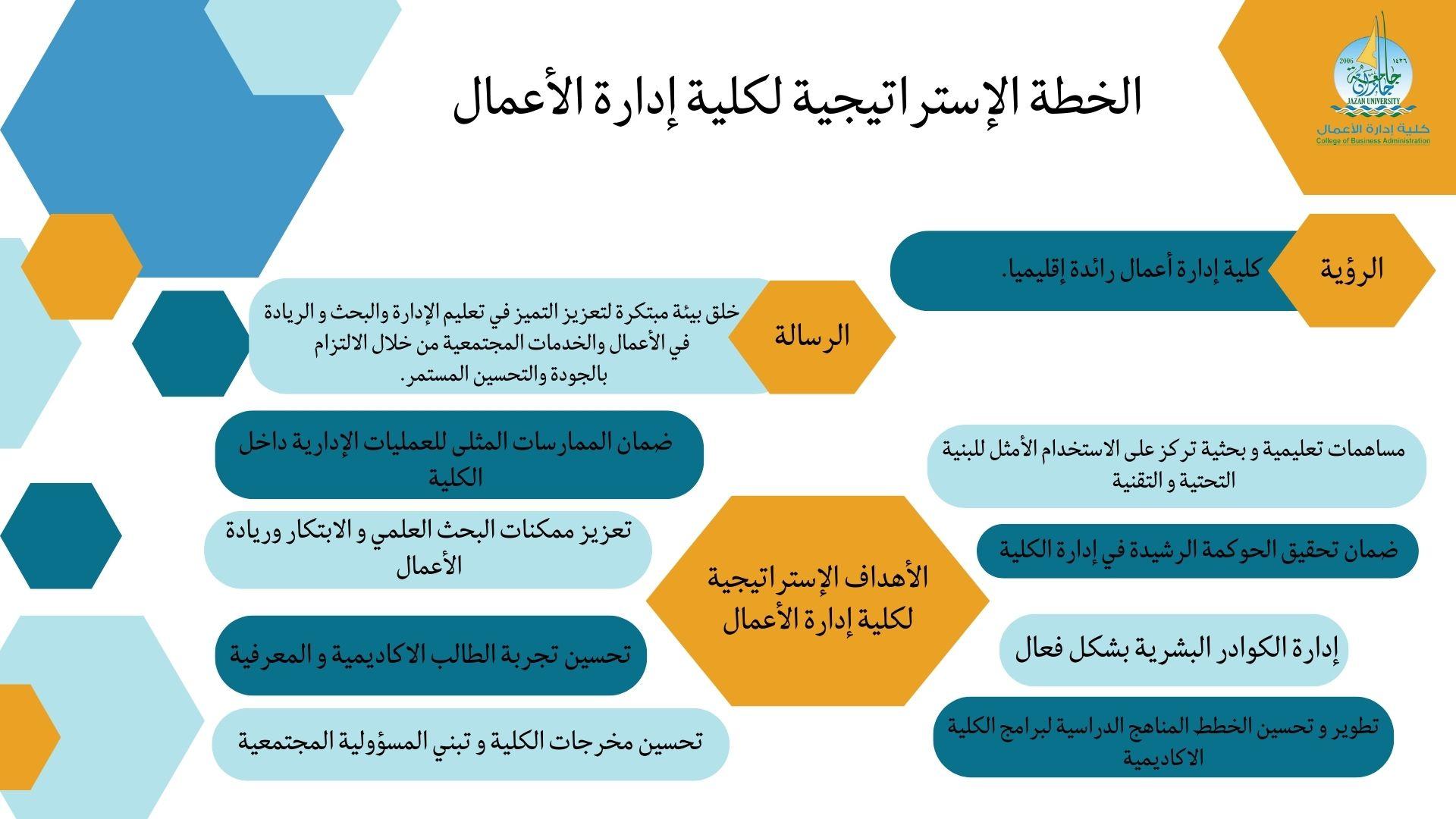 2006 ١٤٢٦
جامعة جازان
JAZAN UNIVERSITY
كلية إدارة الأعمال
College of Business Administration

الخطة الإستراتيجية لكلية إدارة الأعمال

الرؤية

كلية إدارة أعمال رائدة إقليميا.

الرسالة

خلق بيئة مبتكرة لتعزيز التميز في تعليم الإدارة والبحث و الريادة في الأعمال والخدمات المجتمعية من خلال الالتزام بالجودة والتحسين المستمر.

الأهداف الإستراتيجية لكلية إدارة الأعمال

مساهمات تعليمية و بحثية تركز على الاستخدام الأمثل للبنية التحتية و التقنية

ضمان تحقيق الحوكمة الرشيدة في إدارة الكلية

إدارة الكوادر البشرية بشكل فعال

تطوير و تحسين الخطط المناهج الدراسية لبرامج الكلية الاكاديمية

ضمان الممارسات المثلى للعمليات الإدارية داخل الكلية

تعزيز ممكنات البحث العلمي و الابتكار وريادة الأعمال

تحسين تجربة الطالب الاكاديمية و المعرفية

تحسين مخرجات الكلية و تبني المسؤولية المجتمعية